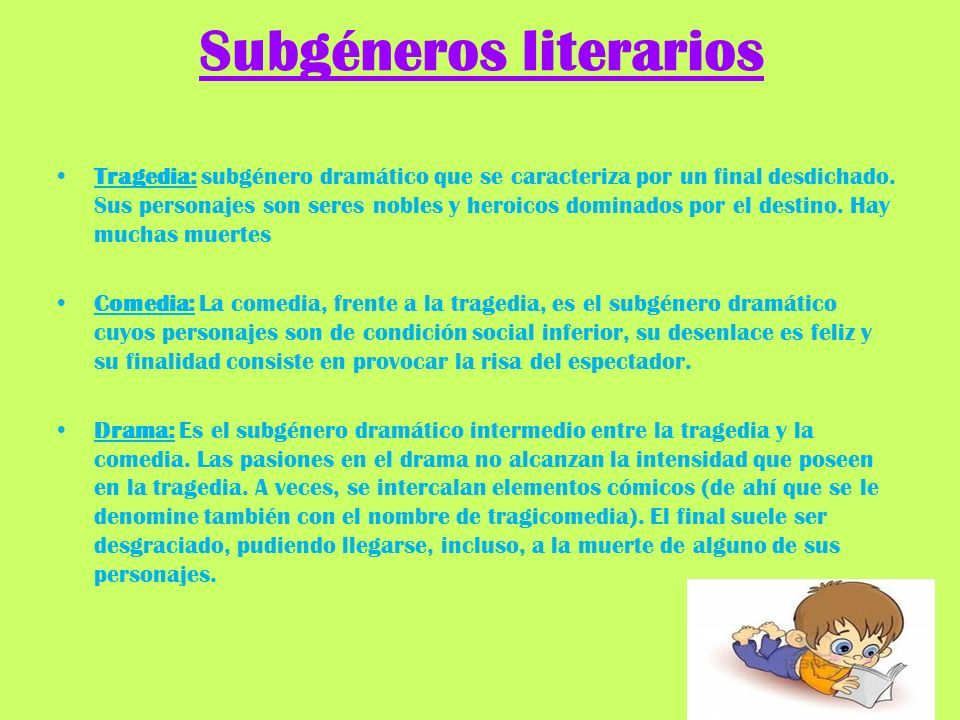 Subgéneros literarios

• Tragedia: subgénero dramático que se caracteriza por un final desdichado. Sus personajes son seres nobles y heroicos dominados por el destino. Hay muchas muertes

• Comedia: La comedia, frente a la tragedia, es el subgénero dramático cuyos personajes son de condición social inferior, su desenlace es feliz y su finalidad consiste en provocar la risa del espectador.

• Drama: Es el subgénero dramático intermedio entre la tragedia y la comedia. Las pasiones en el drama no alcanzan la intensidad que poseen en la tragedia. A veces, se intercalan elementos cómicos (de ahí que se le denomine también con el nombre de tragicomedia). El final suele ser desgraciado, pudiendo llegarse, incluso, a la muerte de alguno de sus personajes.